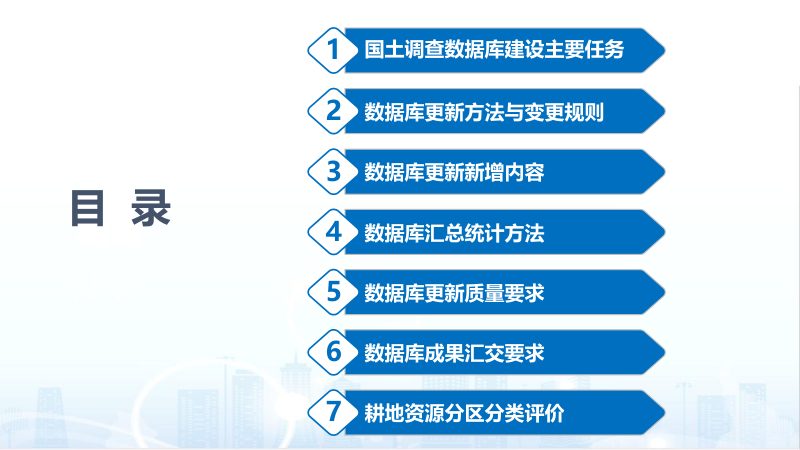 目 录

1 国土调查数据库建设主要任务

2 数据库更新方法与变更规则

3 数据库更新新增内容

4 数据库汇总统计方法

5 数据库更新质量要求

6 数据库成果汇交要求

7 耕地资源分区分类评价